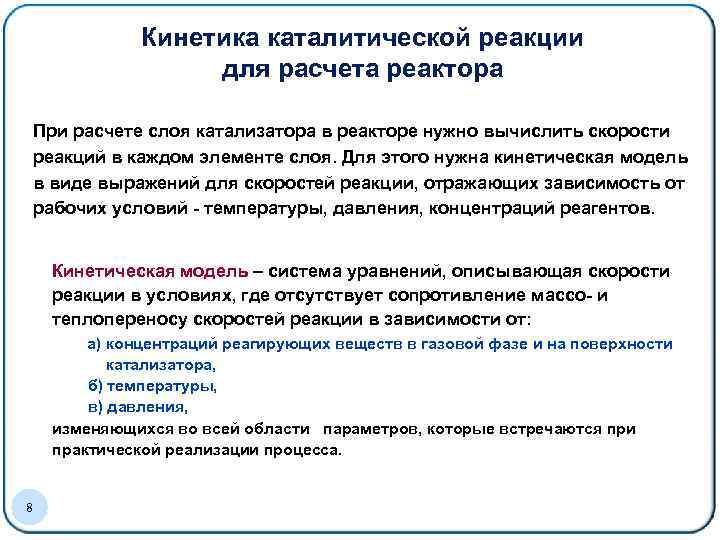 Кинетика каталитической реакции для расчета реактора

При расчете слоя катализатора в реакторе нужно вычислить скорости реакций в каждом элементе слоя. Для этого нужна кинетическая модель в виде выражений для скоростей реакции, отражающих зависимость от рабочих условий - температуры, давления, концентраций реагентов.

Кинетическая модель – система уравнений, описывающая скорости реакции в условиях, где отсутствует сопротивление массо- и теплопереносу скоростей реакции в зависимости от:

а) концентраций реагирующих веществ в газовой фазе и на поверхности катализатора,

б) температуры,

в) давления,

изменяющихся во всей области параметров, которые встречаются при практической реализации процесса.

8